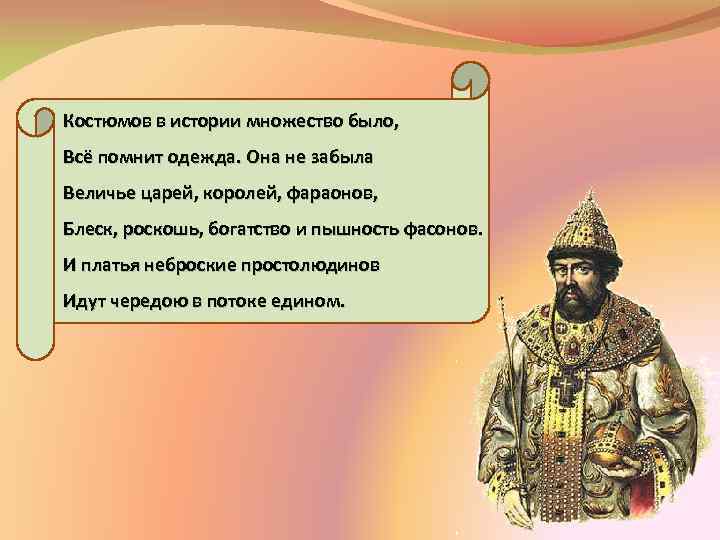 Костюмов в истории множество было,

Всё помнит одежда. Она не забыла

Величье царей, королей, фараонов,

Блеск, роскошь, богатство и пышность фасонов.

И платья неброские простолюдинов

Идут чередою в потоке едином.